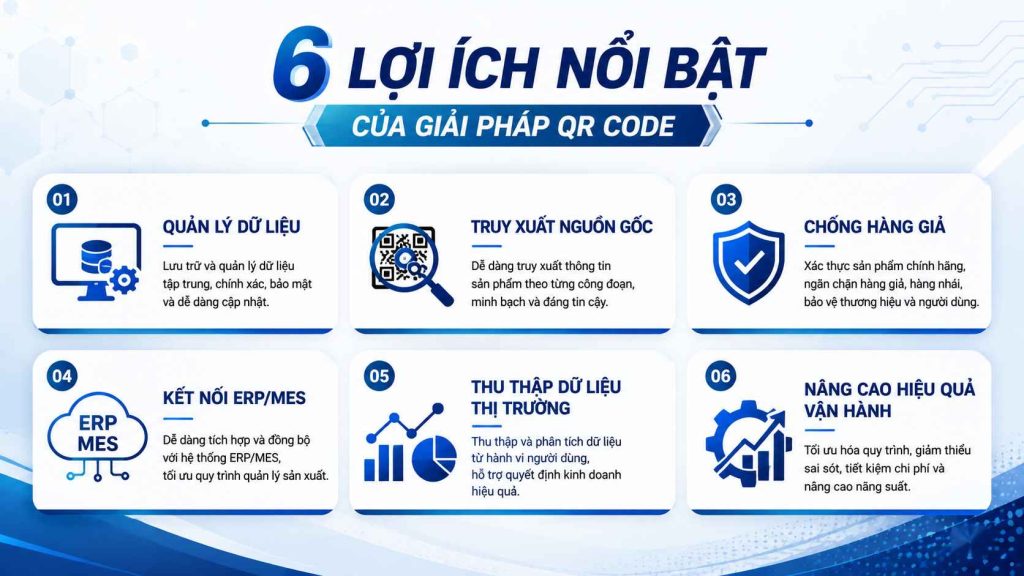 6 LỢI ÍCH NỔI BẬT
CỦA GIẢI PHÁP QR CODE

01
QUẢN LÝ DỮ LIỆU
Lưu trữ và quản lý dữ liệu tập trung, chính xác, bảo mật và dễ dàng cập nhật.

02
TRUY XUẤT NGUỒN GỐC
Dễ dàng truy xuất thông tin sản phẩm theo từng công đoạn, minh bạch và đáng tin cậy.

03
CHỐNG HÀNG GIẢ
Xác thực sản phẩm chính hãng, ngăn chặn hàng giả, hàng nhái, bảo vệ thương hiệu và người dùng.

04
ERP MES
KẾT NỐI ERP/MES
Dễ dàng tích hợp và đồng bộ với hệ thống ERP/MES, tối ưu quy trình quản lý sản xuất.

05
THU THẬP DỮ LIỆU THỊ TRƯỜNG
Thu thập và phân tích dữ liệu từ hành vi người dùng, hỗ trợ quyết định kinh doanh hiệu quả.

06
NÂNG CAO HIỆU QUẢ VẬN HÀNH
Tối ưu hóa quy trình, giảm thiểu sai sót, tiết kiệm chi phí và nâng cao năng suất.